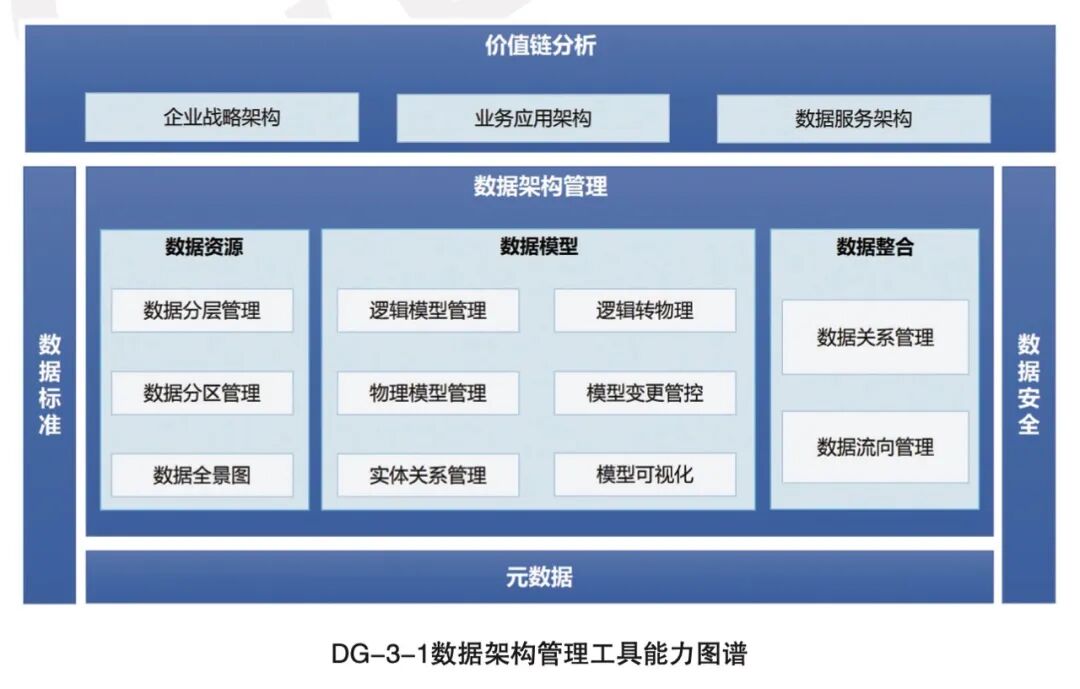 价值链分析

企业战略架构
业务应用架构
数据服务架构

数据标准

数据架构管理

数据资源
数据分层管理
数据分区管理
数据全景图

数据模型
逻辑模型管理
逻辑转物理
物理模型管理
模型变更管控
实体关系管理
模型可视化

数据整合
数据关系管理
数据流向管理

数据安全

元数据

DG-3-1数据架构管理工具能力图谱